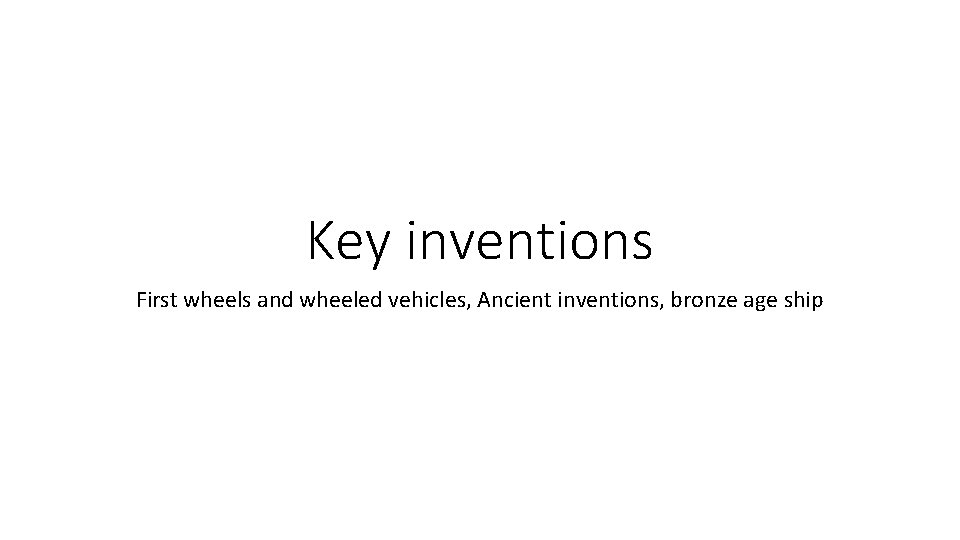 Key inventions

First wheels and wheeled vehicles, Ancient inventions, bronze age ship